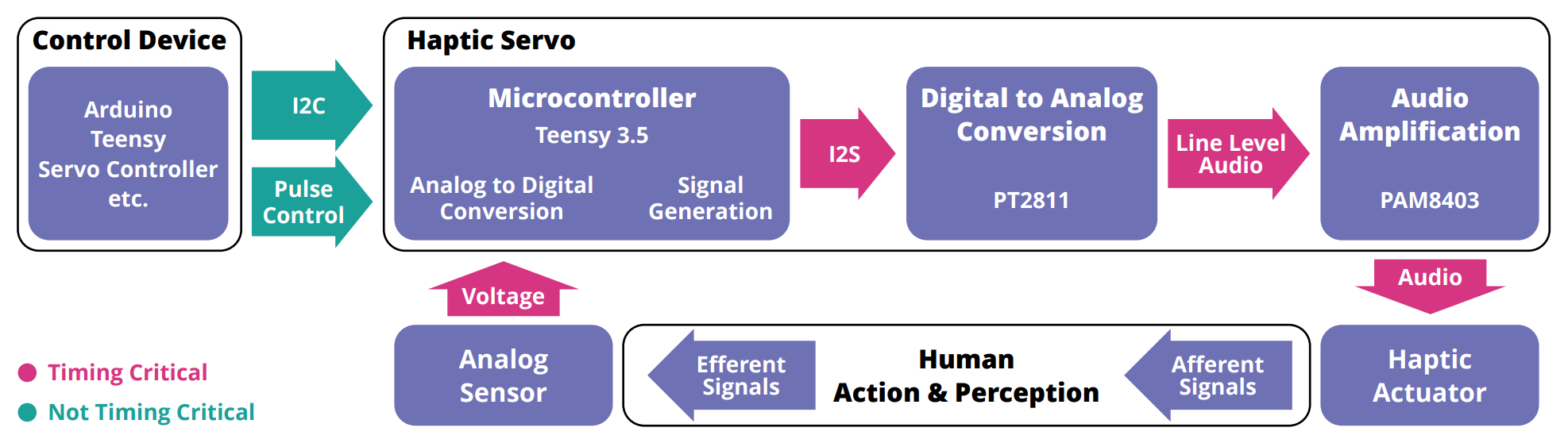 Control Device

Arduino
Teensy
Servo Controller
etc.

I2C

Pulse Control

Haptic Servo

Microcontroller
Teensy 3.5

Analog to Digital Conversion

Signal Generation

I2S

Digital to Analog Conversion

PT2811

Line Level Audio

Audio Amplification

PAM8403

Voltage

Audio

Analog Sensor

Efferent Signals

Human
Action & Perception

Afferent Signals

Haptic Actuator

Timing Critical

Not Timing Critical